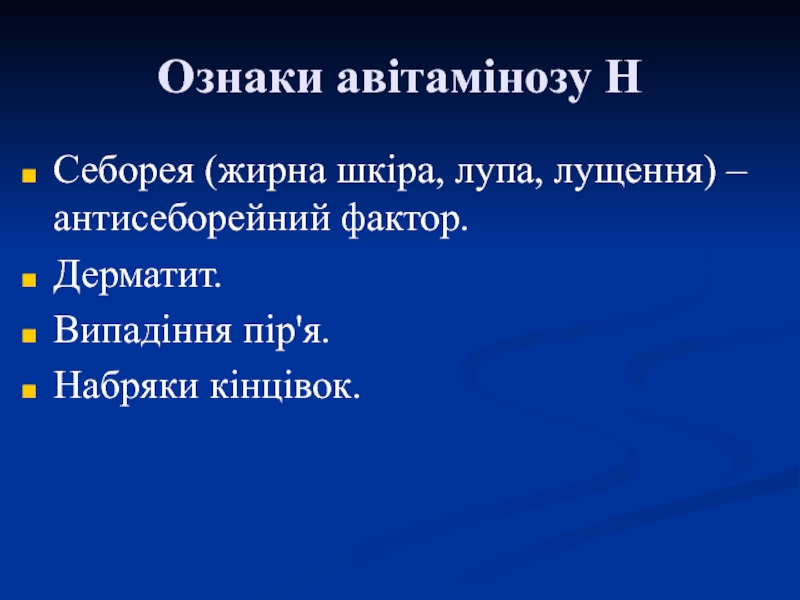 Ознаки авітамінозу Н

Себорея (жирна шкіра, лупа, лущення) – антисеборейний фактор.

Дерматит.

Випадіння пір'я.

Набряки кінцівок.